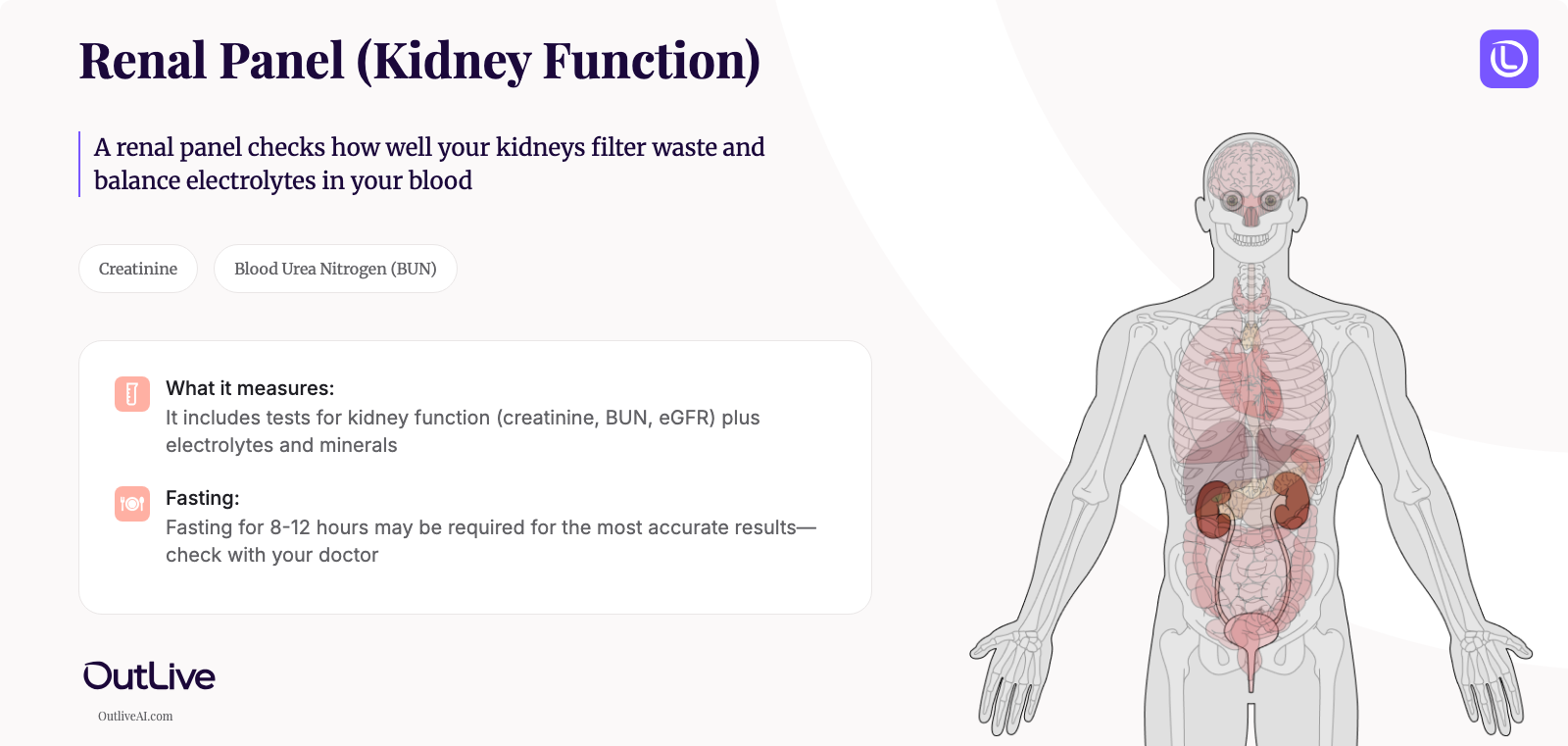 Renal Panel (Kidney Function)

A renal panel checks how well your kidneys filter waste and balance electrolytes in your blood

Creatinine

Blood Urea Nitrogen (BUN)

What it measures:
It includes tests for kidney function (creatinine, BUN, eGFR) plus electrolytes and minerals

Fasting:
Fasting for 8-12 hours may be required for the most accurate results—check with your doctor

OutLive

OutliveAI.com